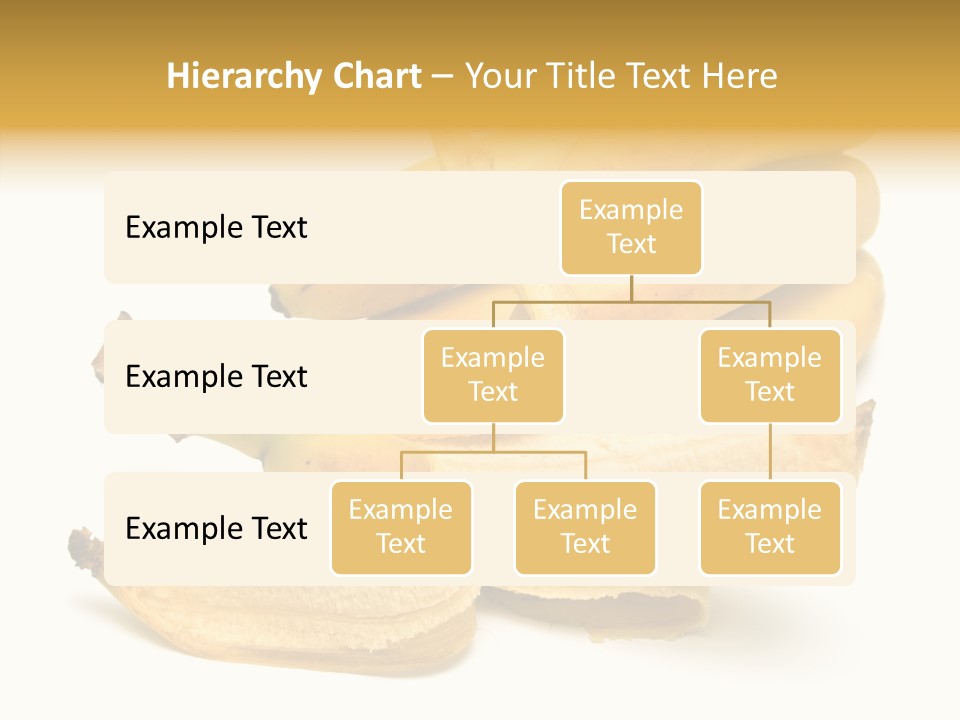 Hierarchy Chart – Your Title Text Here

Example Text

Example Text

Example Text

Example Text

Example Text

Example Text

Example Text

Example Text

Example Text